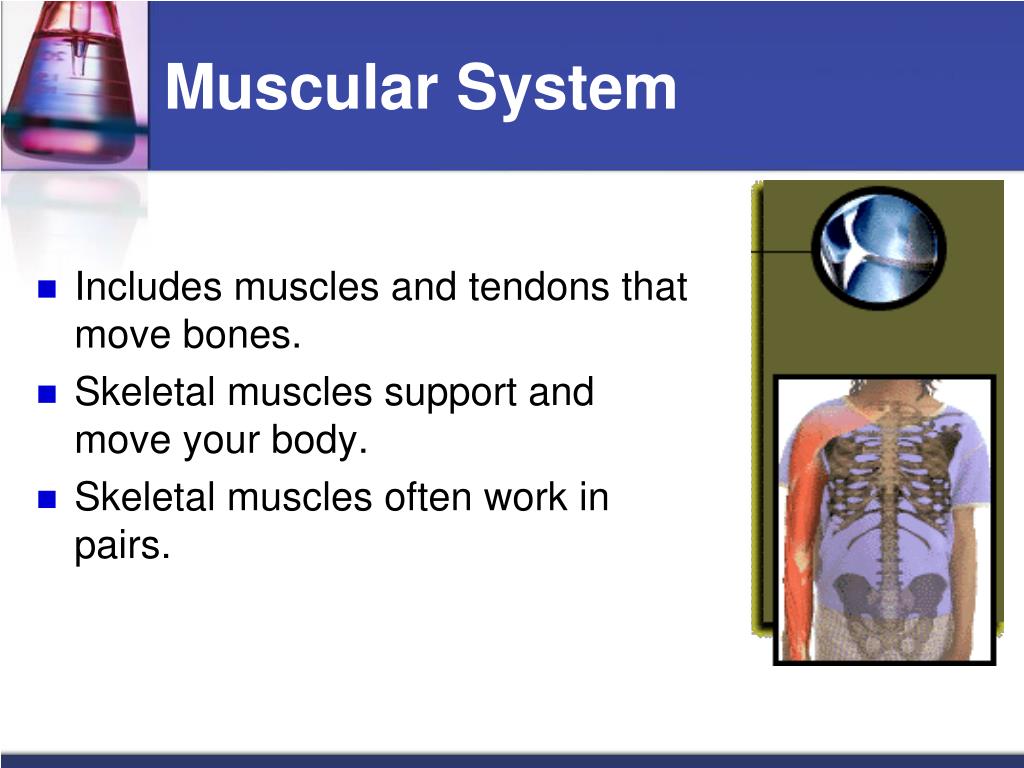 Muscular System

Includes muscles and tendons that move bones.

Skeletal muscles support and move your body.

Skeletal muscles often work in pairs.